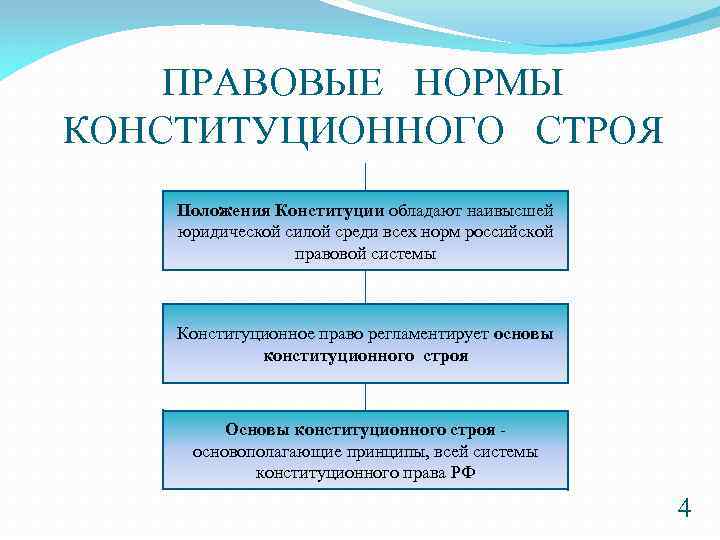 ПРАВОВЫЕ НОРМЫ КОНСТИТУЦИОННОГО СТРОЯ

Положения Конституции обладают наивысшей юридической силой среди всех норм российской правовой системы

Конституционное право регламентирует основы конституционного строя

Основы конституционного строя - основополагающие принципы, всей системы конституционного права РФ

4